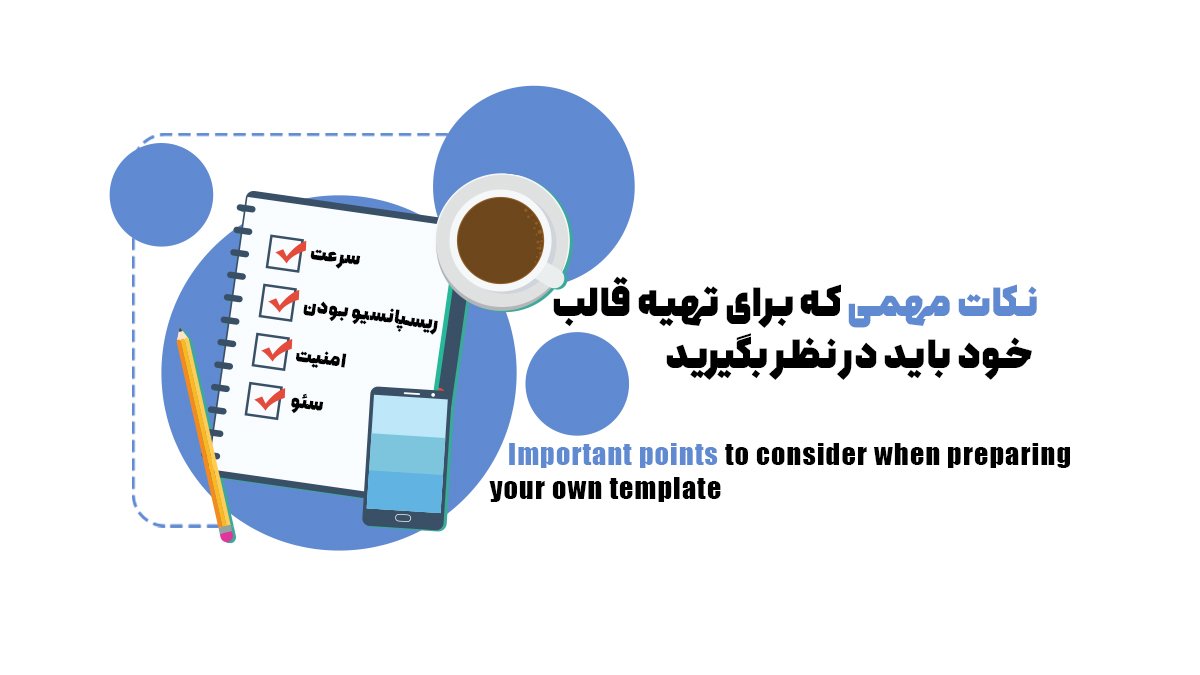 سرعت

ریسپانسیو بودن

امنیت

سئو

نکات مهمی که برای تهیه قالب خود باید در نظر بگیرید

Important points to consider when preparing your own template